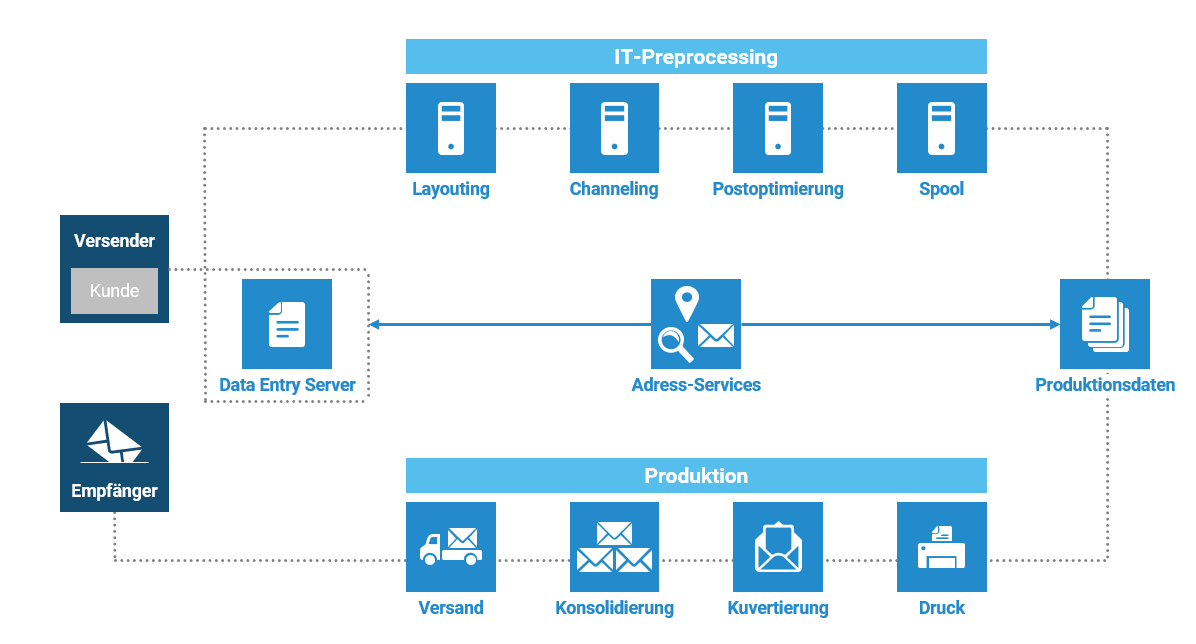 IT-Preprocessing

Layouting

Channeling

Postoptimierung

Spool

Versender

Kunde

Data Entry Server

Adress-Services

Produktionsdaten

Empfänger

Produktion

Versand

Konsolidierung

Kuvertierung

Druck